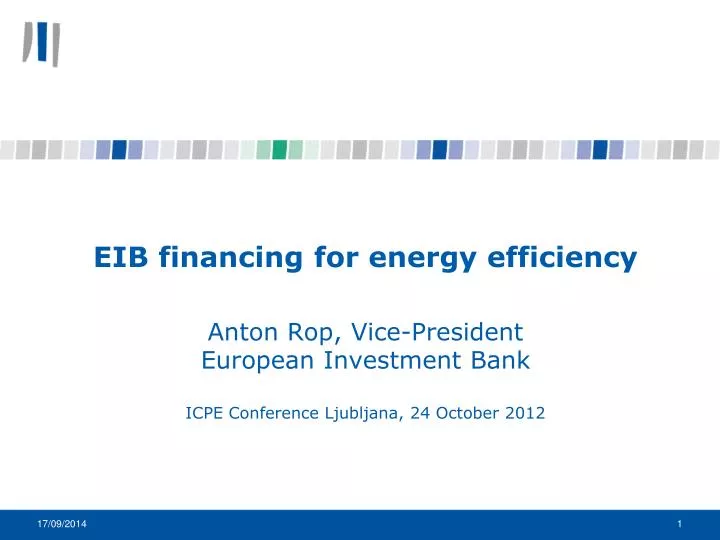 EIB financing for energy efficiency

Anton Rop, Vice-President
European Investment Bank

ICPE Conference Ljubljana, 24 October 2012

17/09/2014

1